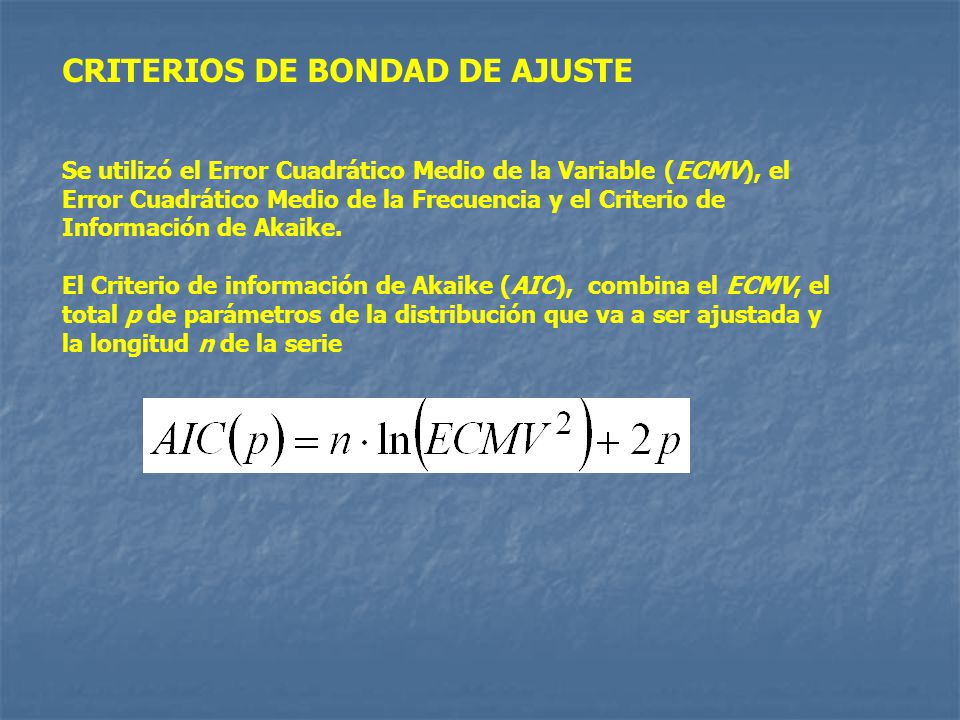 CRITERIOS DE BONDAD DE AJUSTE

Se utilizó el Error Cuadrático Medio de la Variable (ECMV), el Error Cuadrático Medio de la Frecuencia y el Criterio de Información de Akaike.

El Criterio de información de Akaike (AIC), combina el ECMV, el total p de parámetros de la distribución que va a ser ajustada y la longitud n de la serie

$AIC(p) = n \cdot \ln\left(ECMV^2\right) + 2p$